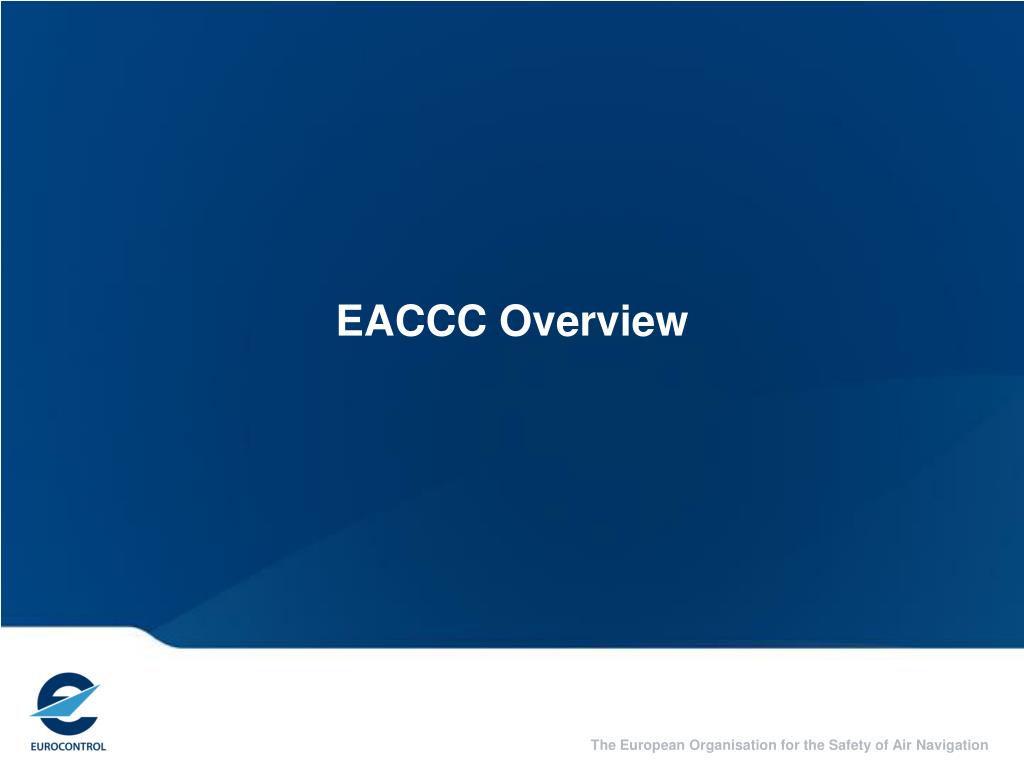 EACCC Overview

EUROCONTROL

The European Organisation for the Safety of Air Navigation